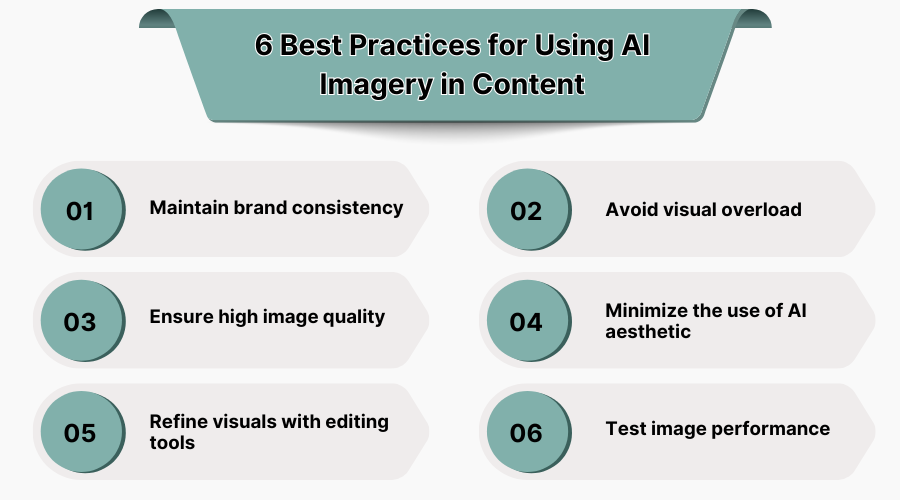 6 Best Practices for Using AI Imagery in Content

01 Maintain brand consistency

02 Avoid visual overload

03 Ensure high image quality

04 Minimize the use of AI aesthetic

05 Refine visuals with editing tools

06 Test image performance